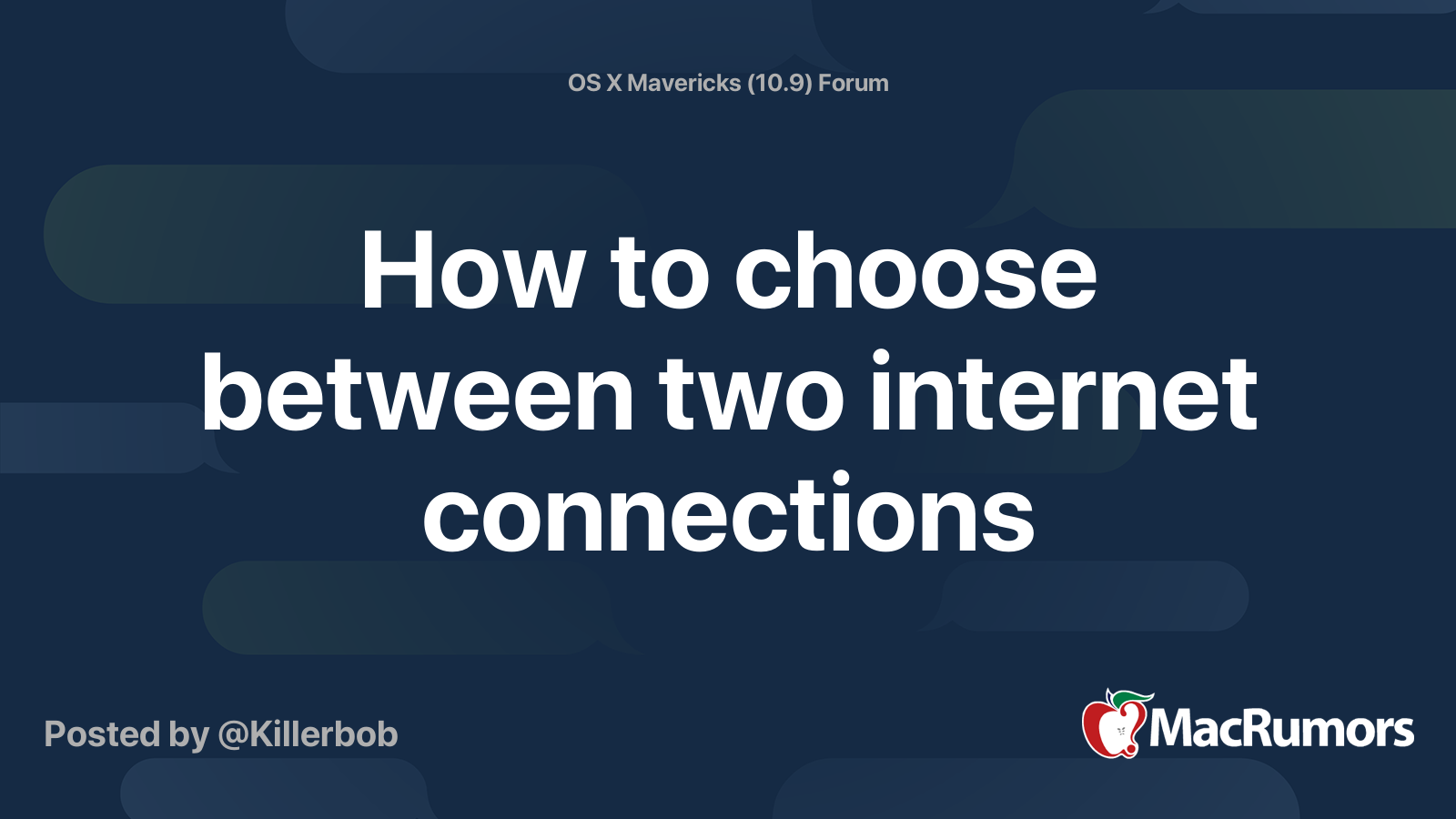 OS X Mavericks (10.9) Forum

How to choose between two internet connections

Posted by @Killerbob

MacRumors